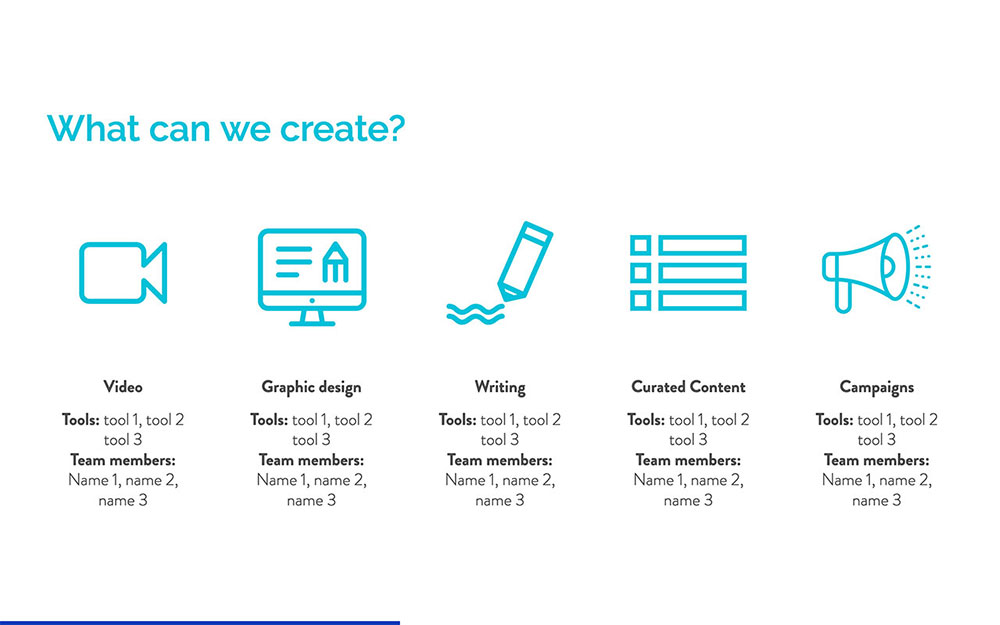 What can we create?

Video

Tools: tool 1, tool 2 tool 3
Team members:
Name 1, name 2, name 3

Graphic design

Tools: tool 1, tool 2 tool 3
Team members:
Name 1, name 2, name 3

Writing

Tools: tool 1, tool 2 tool 3
Team members:
Name 1, name 2, name 3

Curated Content

Tools: tool 1, tool 2 tool 3
Team members:
Name 1, name 2, name 3

Campaigns

Tools: tool 1, tool 2 tool 3
Team members:
Name 1, name 2, name 3